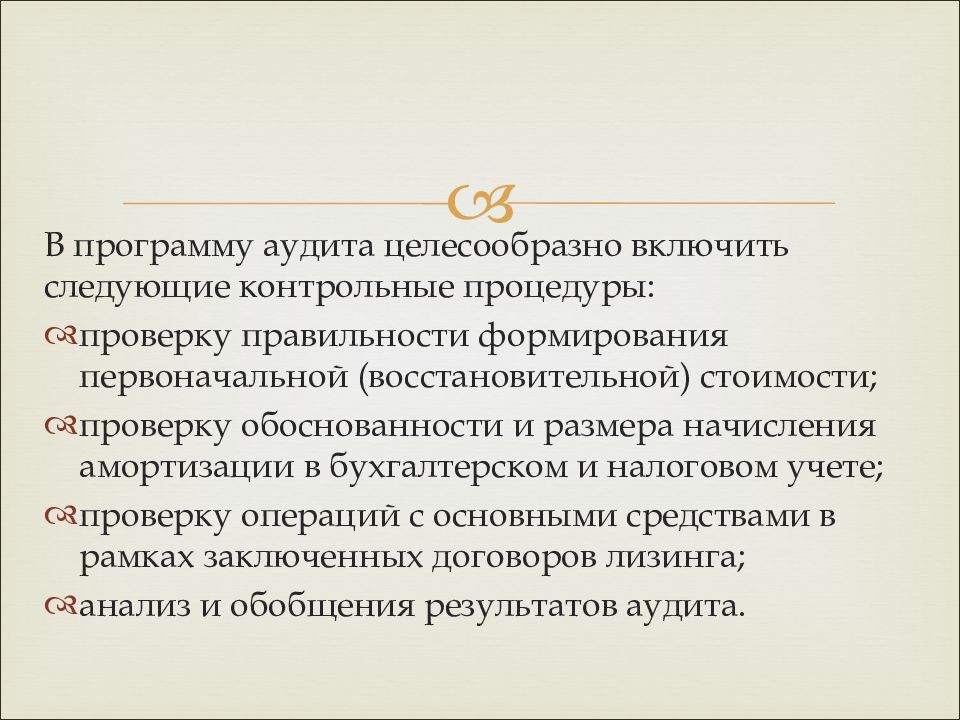 В программу аудита целесообразно включить следующие контрольные процедуры:

проверку правильности формирования первоначальной (восстановительной) стоимости;

проверку обоснованности и размера начисления амортизации в бухгалтерском и налоговом учете;

проверку операций с основными средствами в рамках заключенных договоров лизинга;

анализ и обобщения результатов аудита.